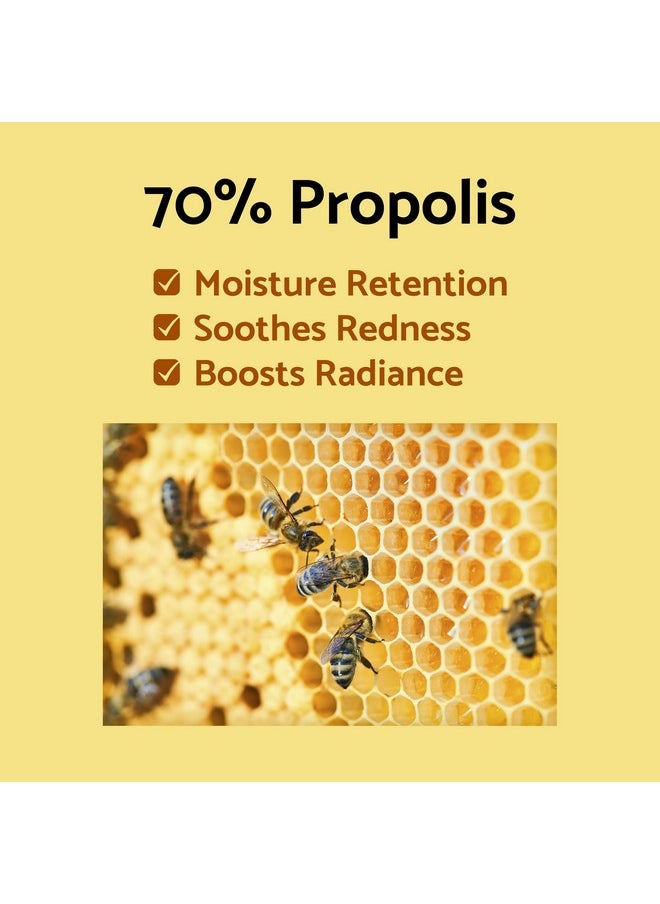 70% Propolis

☑ Moisture Retention
☑ Soothes Redness
☑ Boosts Radiance